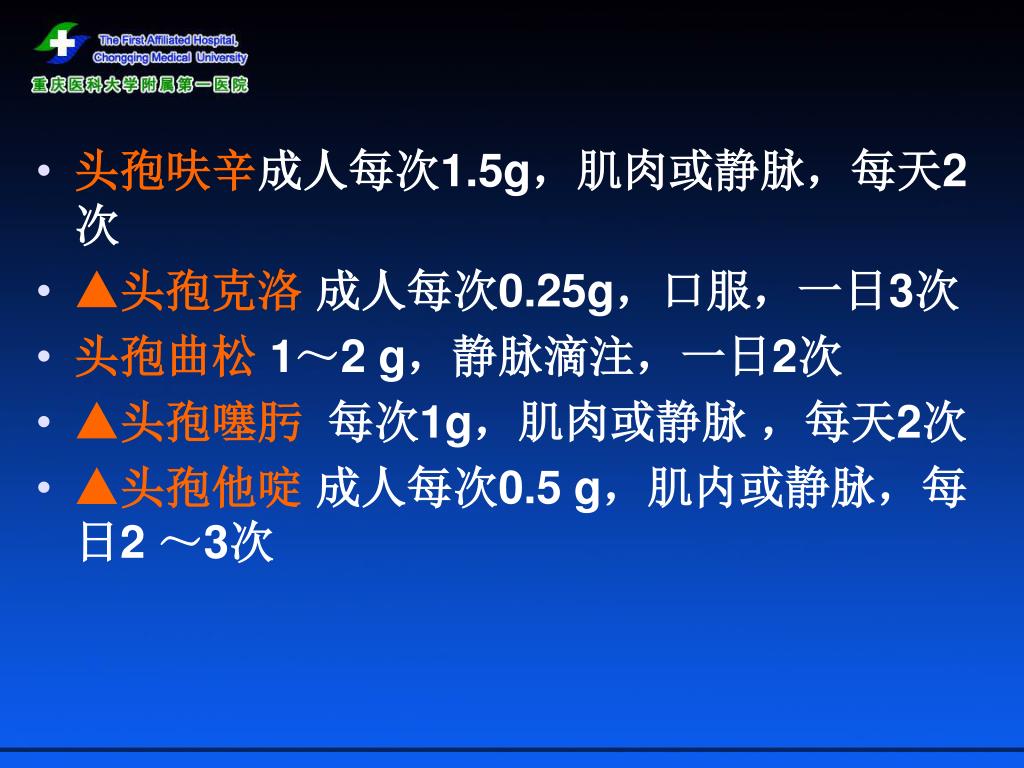 The First Affiliated Hospital, Chongqing Medical University
重庆医科大学附属第一医院

• 头孢呋辛成人每次1.5g，肌肉或静脉，每天2次
• ▲头孢克洛 成人每次0.25g，口服，一日3次
• 头孢曲松 1～2 g，静脉滴注，一日2次
• ▲头孢噻肟 每次1g，肌肉或静脉 ，每天2次
• ▲头孢他啶 成人每次0.5 g，肌内或静脉，每日2 ～3次